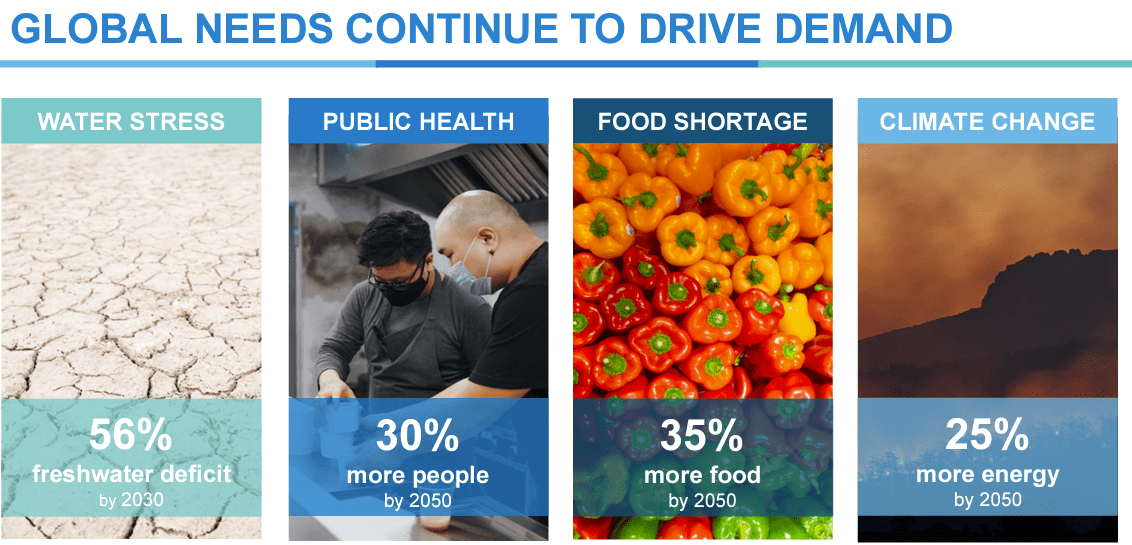 GLOBAL NEEDS CONTINUE TO DRIVE DEMAND

WATER STRESS

56%
freshwater deficit
by 2030

PUBLIC HEALTH

30%
more people
by 2050

FOOD SHORTAGE

35%
more food
by 2050

CLIMATE CHANGE

25%
more energy
by 2050